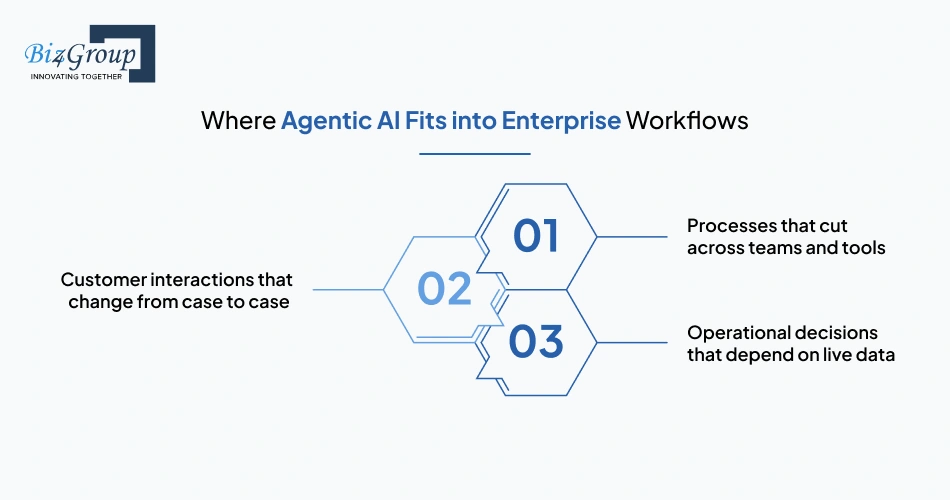 Biz4Group
INNOVATING TOGETHER

Where Agentic AI Fits into Enterprise Workflows

01
Processes that cut across teams and tools

02
Customer interactions that change from case to case

03
Operational decisions that depend on live data